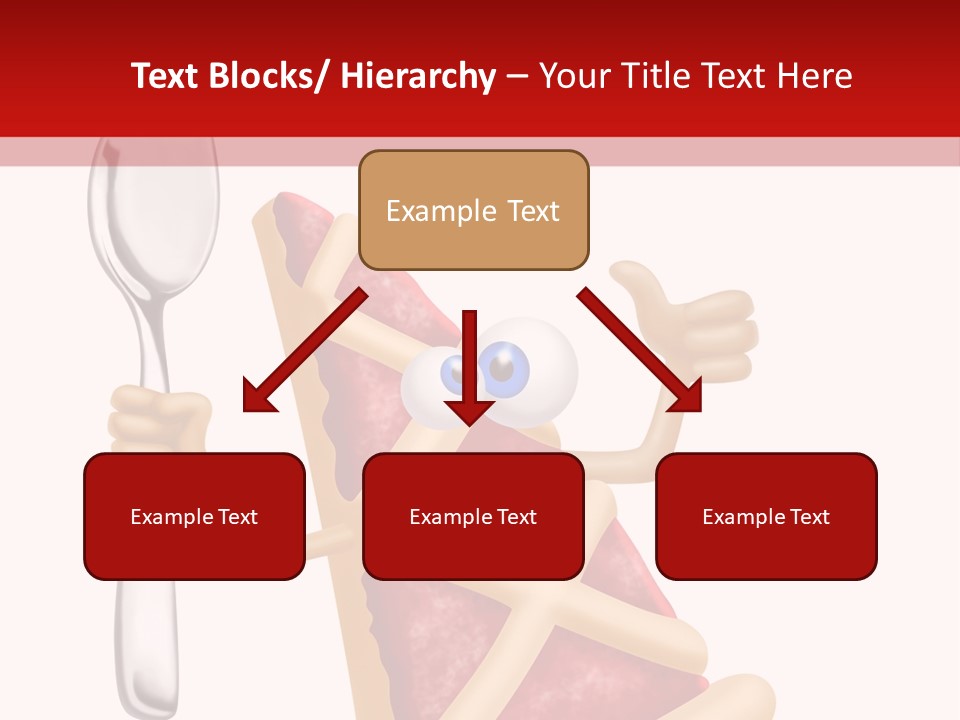 Text Blocks/ Hierarchy – Your Title Text Here

Example Text

Example Text

Example Text

Example Text